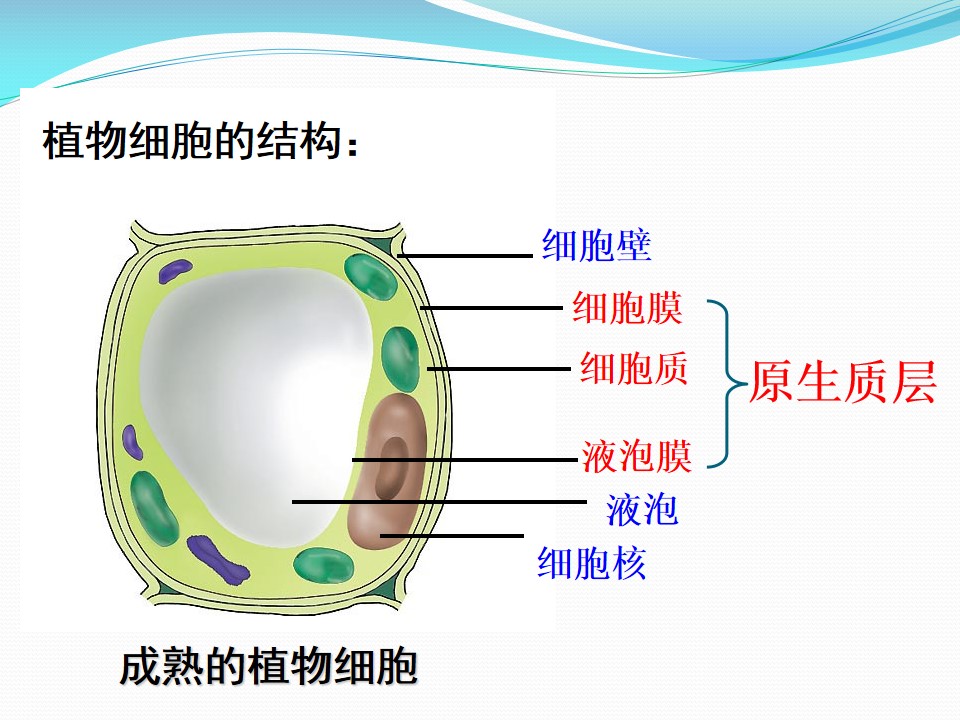 植物细胞的结构：

细胞壁
细胞膜
细胞质
液泡膜
液泡
细胞核

原生质层

成熟的植物细胞